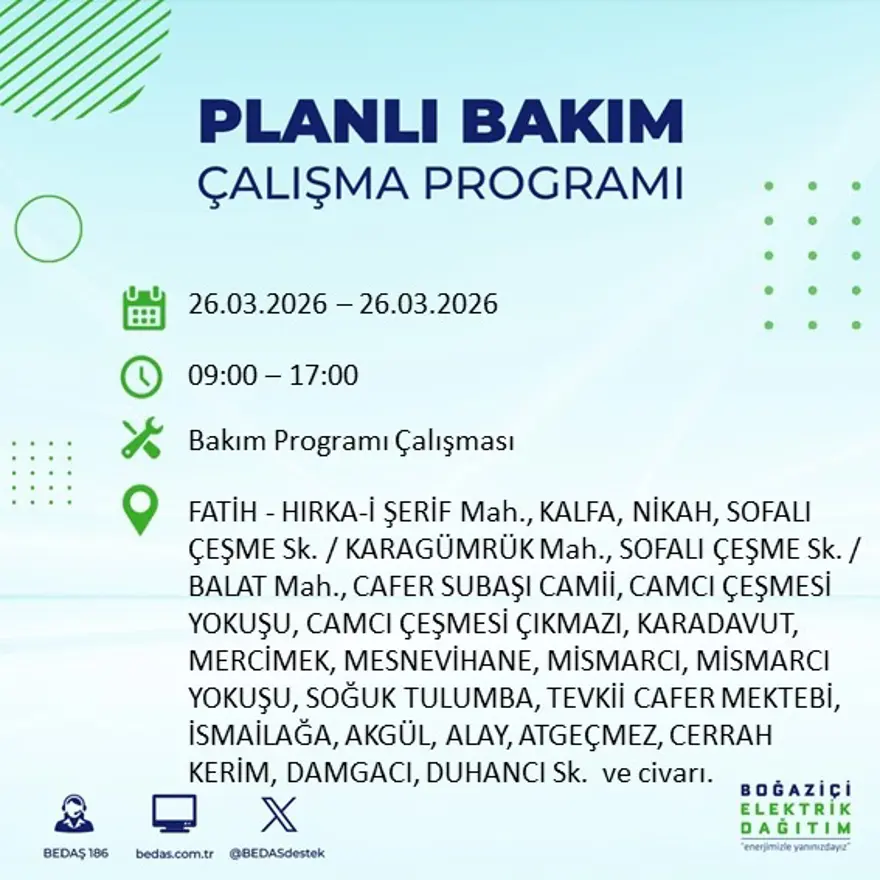 PLANLI BAKIM
ÇALIŞMA PROGRAMI

26.03.2026 – 26.03.2026

09:00 – 17:00

Bakım Programı Çalışması

FATİH - HIRKA-İ ŞERİF Mah., KALFA, NİKAH, SOFALI ÇEŞME Sk. / KARAGÜMRÜK Mah., SOFALI ÇEŞME Sk. / BALAT Mah., CAFER SUBAŞI CAMİİ, CAMCI ÇEŞMESİ YOKUŞU, CAMCI ÇEŞMESİ ÇIKMAZI, KARADAVUT, MERCİMEK, MESNEVİHANE, MİSMARCI, MİSMARCI YOKUŞU, SOĞUK TULUMBA, TEVKİİ CAFER MEKTEBİ, İSMAİLAĞA, AKGÜL, ALAY, ATGEÇMEZ, CERRAH KERİM, DAMGACI, DUHANCI Sk. ve civarı.

BEDAŞ 186
bedas.com.tr
@BEDASdestek

BOĞAZİÇİ
ELEKTRİK
DAĞITIM
"enerjimizle yanınızdayız"